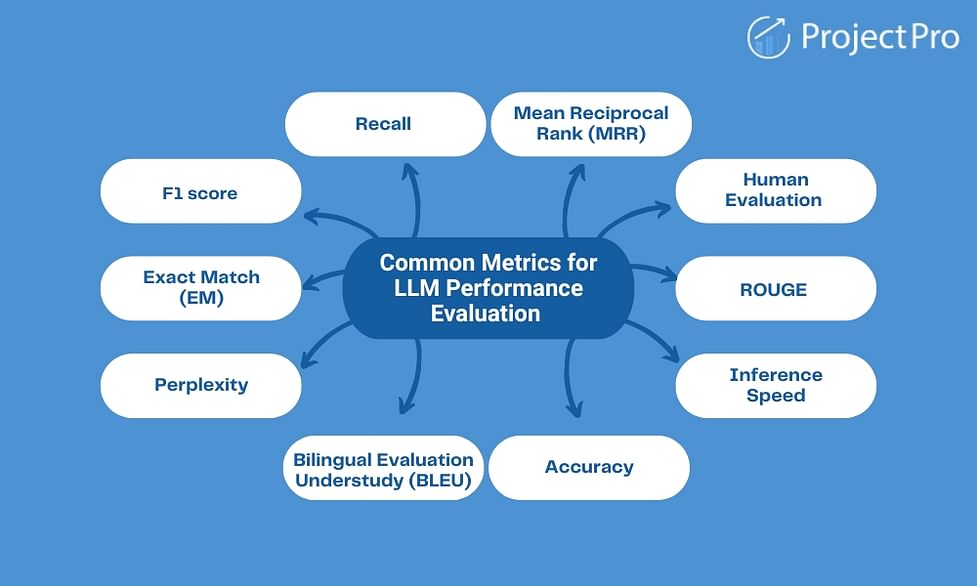 ProjectPro

Common Metrics for LLM Performance Evaluation

Recall

Mean Reciprocal Rank (MRR)

F1 score

Human Evaluation

Exact Match (EM)

ROUGE

Perplexity

Inference Speed

Bilingual Evaluation Understudy (BLEU)

Accuracy